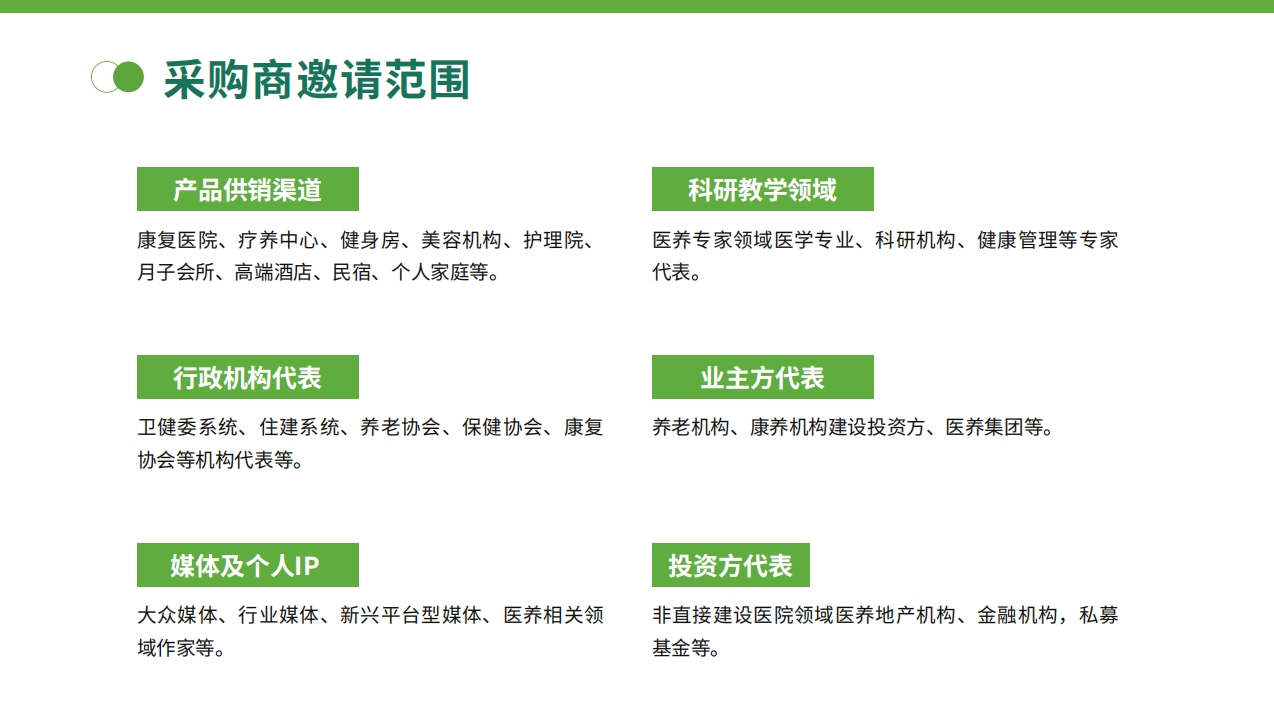 采购商邀请范围

产品供销渠道

康复医院、疗养中心、健身房、美容机构、护理院、月子会所、高端酒店、民宿、个人家庭等。

行政机构代表

卫健委系统、住建系统、养老协会、保健协会、康复协会等机构代表等。

媒体及个人IP

大众媒体、行业媒体、新兴平台型媒体、医养相关领域作家等。

科研教学领域

医养专家领域医学专业、科研机构、健康管理等专家代表。

业主方代表

养老机构、康养机构建设投资方、医养集团等。

投资方代表

非直接建设医院领域医养地产机构、金融机构，私募基金等。